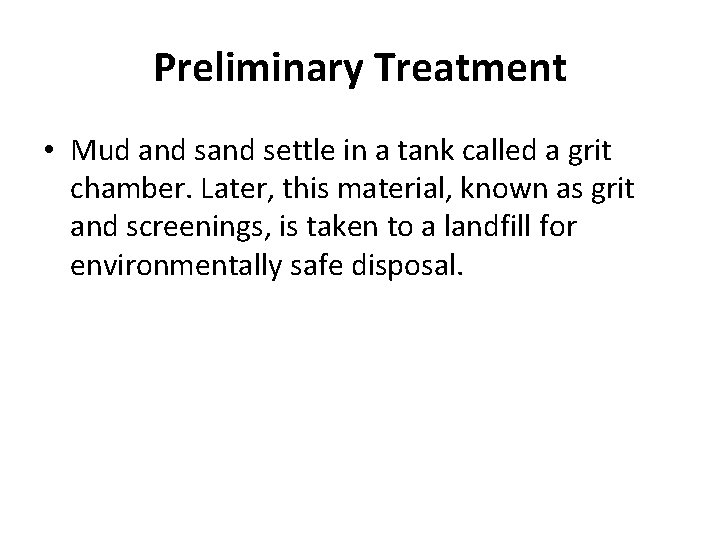 Preliminary Treatment

• Mud and sand settle in a tank called a grit chamber. Later, this material, known as grit and screenings, is taken to a landfill for environmentally safe disposal.